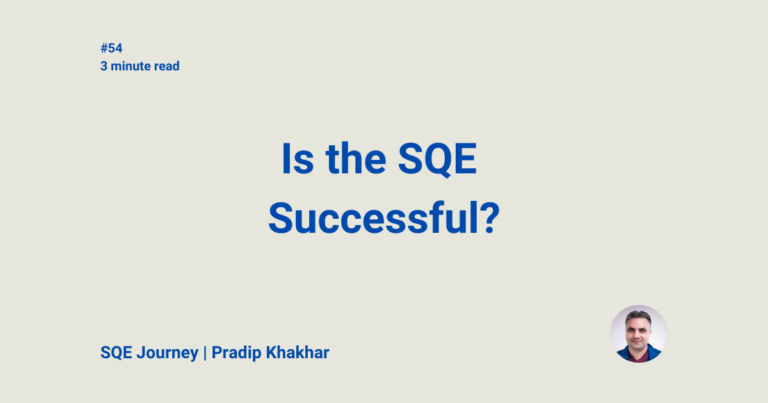 #54
3 minute read

Is the SQE Successful?

SQE Journey | Pradip Khakhar